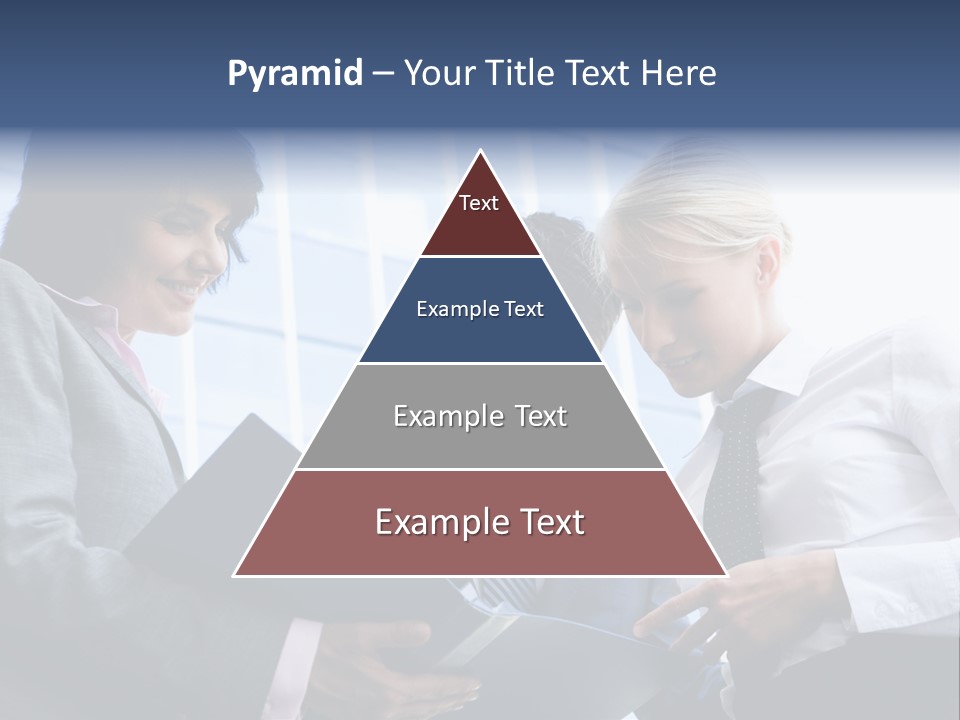 Pyramid – Your Title Text Here

Text

Example Text

Example Text

Example Text